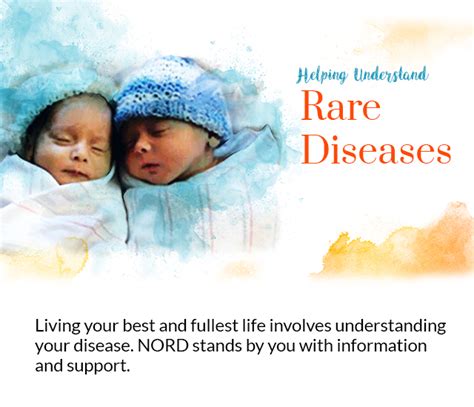 Helping Understand
Rare Diseases

Living your best and fullest life involves understanding your disease. NORD stands by you with information and support.